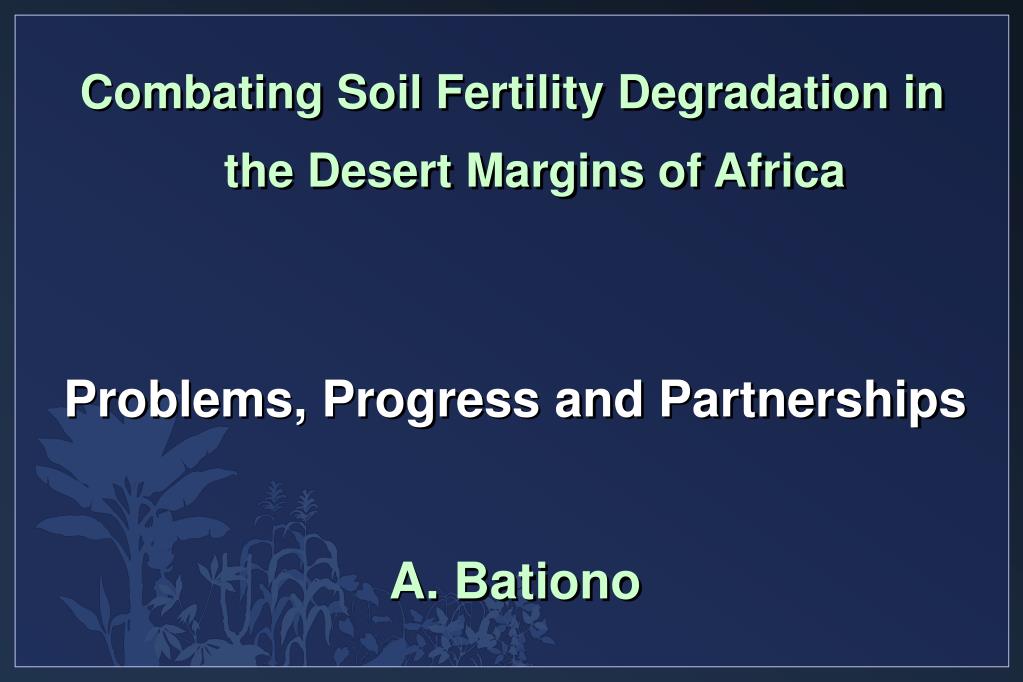 Combating Soil Fertility Degradation in the Desert Margins of Africa

Problems, Progress and Partnerships

A. Bationo